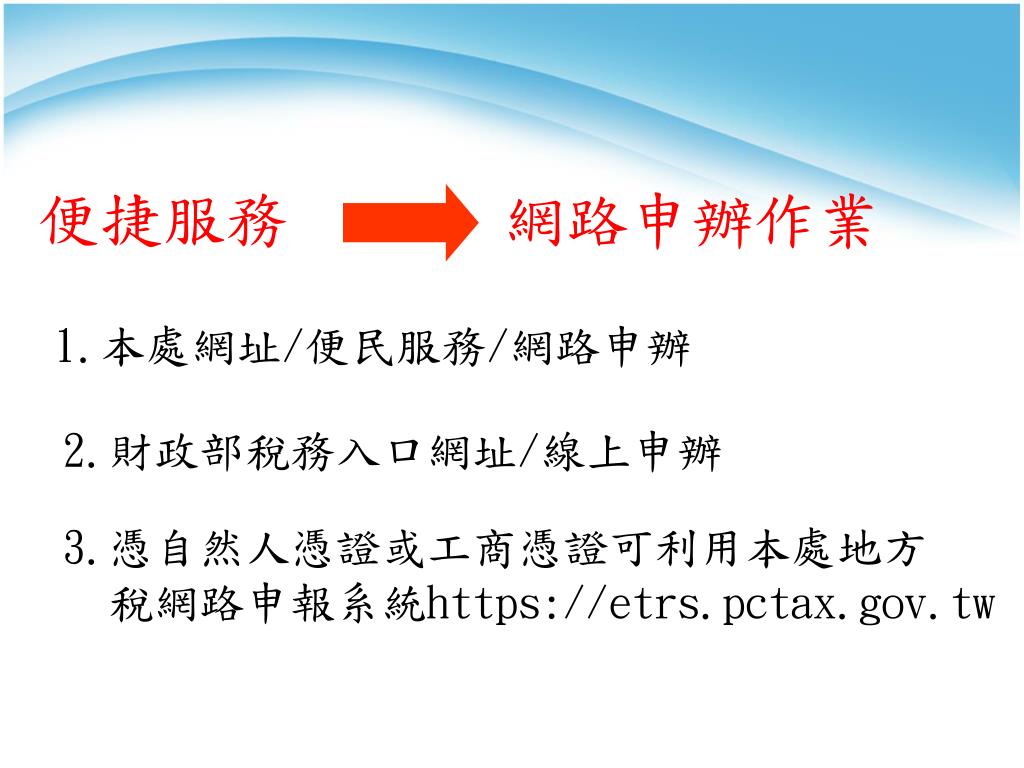 便捷服務　網路申辦作業

1.本處網址/便民服務/網路申辦

2.財政部稅務入口網址/線上申辦

3.憑自然人憑證或工商憑證可利用本處地方稅網路申報系統https://etrs.pctax.gov.tw